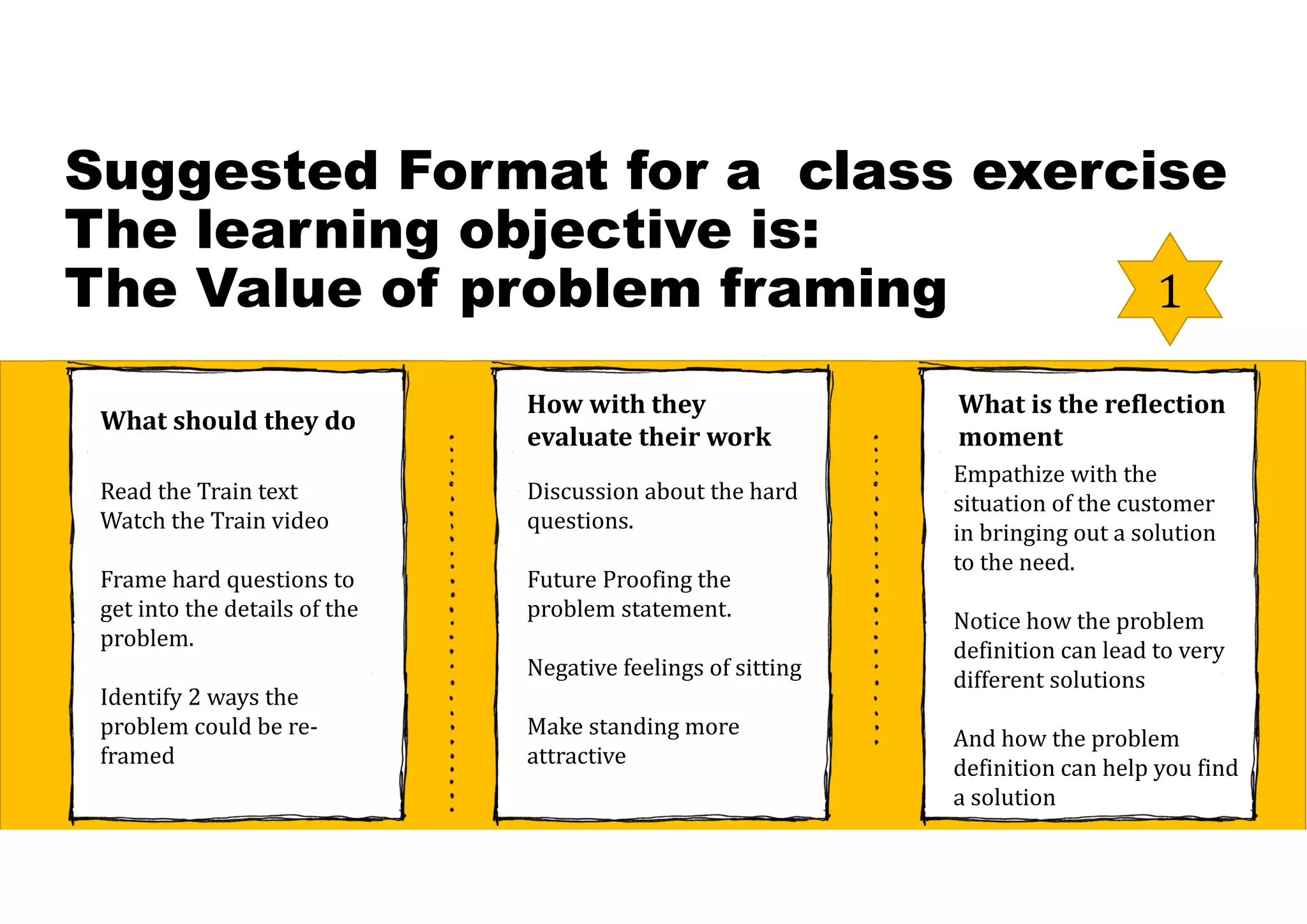 Suggested Format for a class exercise
The learning objective is:
The Value of problem framing

1

What should they do

Read the Train text
Watch the Train video

Frame hard questions to get into the details of the problem.

Identify 2 ways the problem could be re-framed

How with they evaluate their work

Discussion about the hard questions.

Future Proofing the problem statement.

Negative feelings of sitting

Make standing more attractive

What is the reflection moment

Empathize with the situation of the customer in bringing out a solution to the need.

Notice how the problem definition can lead to very different solutions

And how the problem definition can help you find a solution